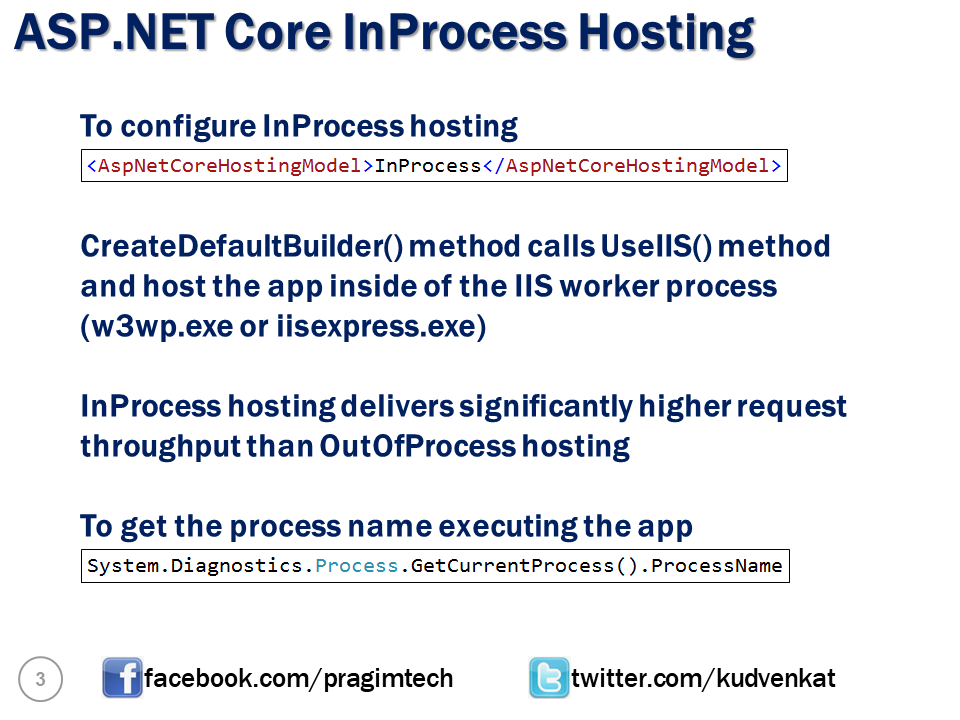 ASP.NET Core InProcess Hosting

To configure InProcess hosting

<AspNetCoreHostingModel>InProcess</AspNetCoreHostingModel>

CreateDefaultBuilder() method calls UseIIS() method and host the app inside of the IIS worker process (w3wp.exe or iisexpress.exe)

InProcess hosting delivers significantly higher request throughput than OutOfProcess hosting

To get the process name executing the app

System.Diagnostics.Process.GetCurrentProcess().ProcessName

3

facebook.com/pragimtech

twitter.com/kudvenkat